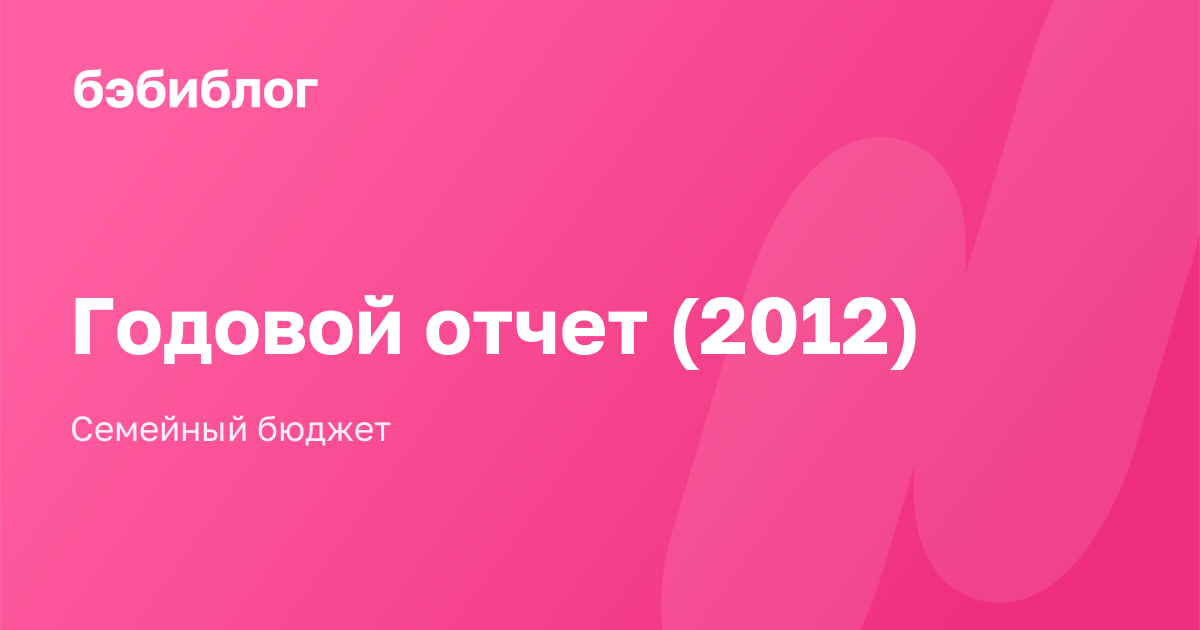 бэбиблог

Годовой отчет (2012)

Семейный бюджет